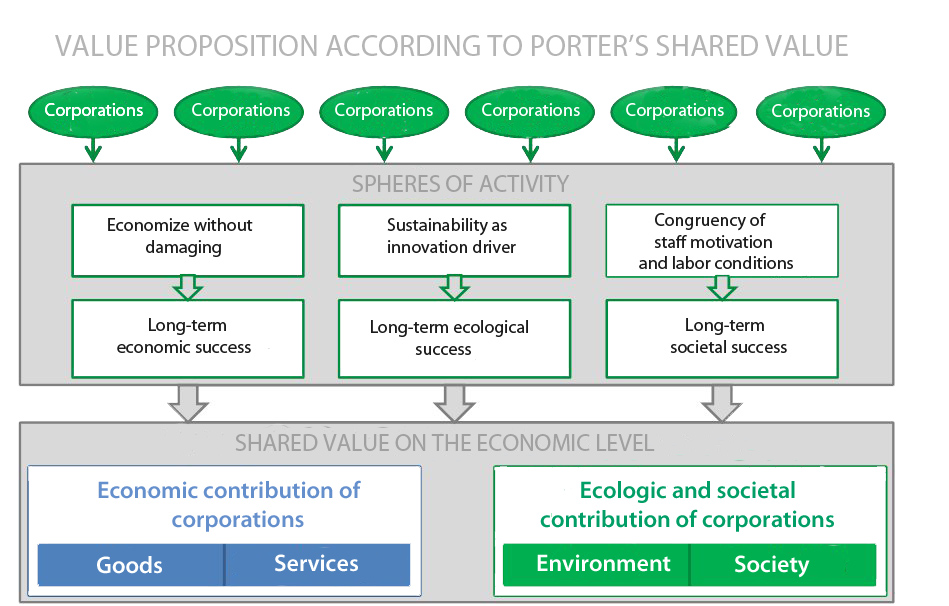 VALUE PROPOSITION ACCORDING TO PORTER'S SHARED VALUE

Corporations

Corporations

Corporations

Corporations

Corporations

Corporations

SPHERES OF ACTIVITY

Economize without damaging

Long-term economic success

Sustainability as innovation driver

Long-term ecological success

Congruency of staff motivation and labor conditions

Long-term societal success

SHARED VALUE ON THE ECONOMIC LEVEL

Economic contribution of corporations

Goods

Services

Ecologic and societal contribution of corporations

Environment

Society